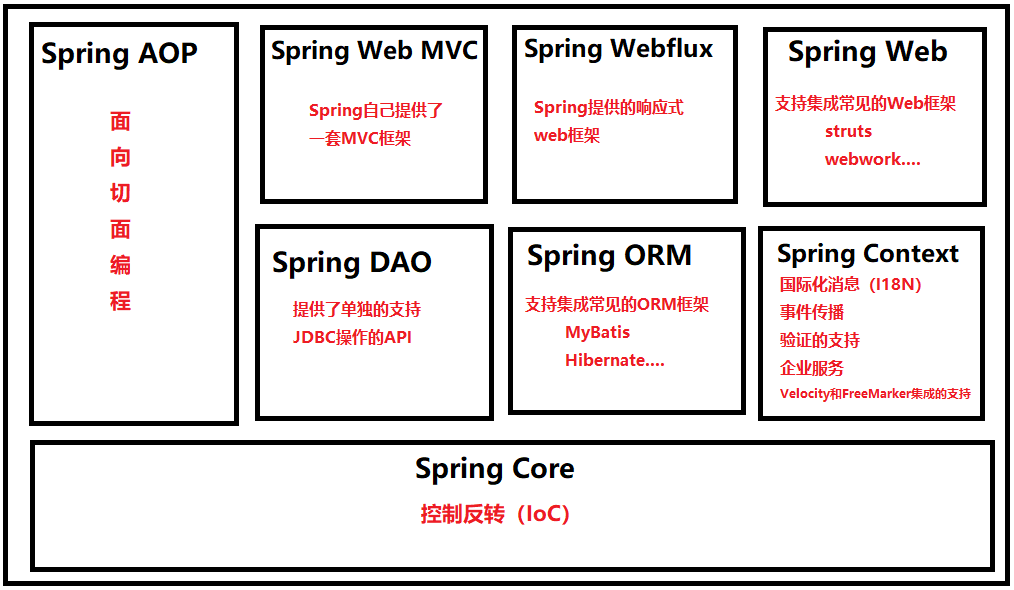 Spring AOP

面
向
切
面
编
程

Spring Web MVC

Spring自己提供了
一套MVC框架

Spring Webflux

Spring提供的响应式
web框架

Spring Web

支持集成常见的Web框架
struts
webwork....

Spring DAO

提供了单独的支持
JDBC操作的API

Spring ORM

支持集成常见的ORM框架
MyBatis
Hibernate....

Spring Context

国际化消息（I18N）
事件传播
验证的支持
企业服务
Velocity和FreeMarker集成的支持

Spring Core

控制反转（IoC）